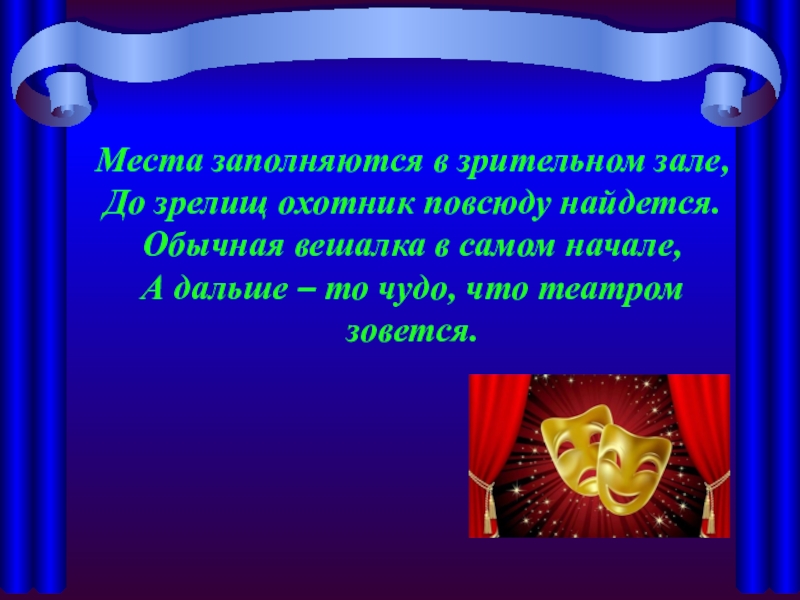 Места заполняются в зрительном зале,
До зрелищ охотник повсюду найдется.
Обычная вешалка в самом начале,
А дальше – то чудо, что театром зовется.